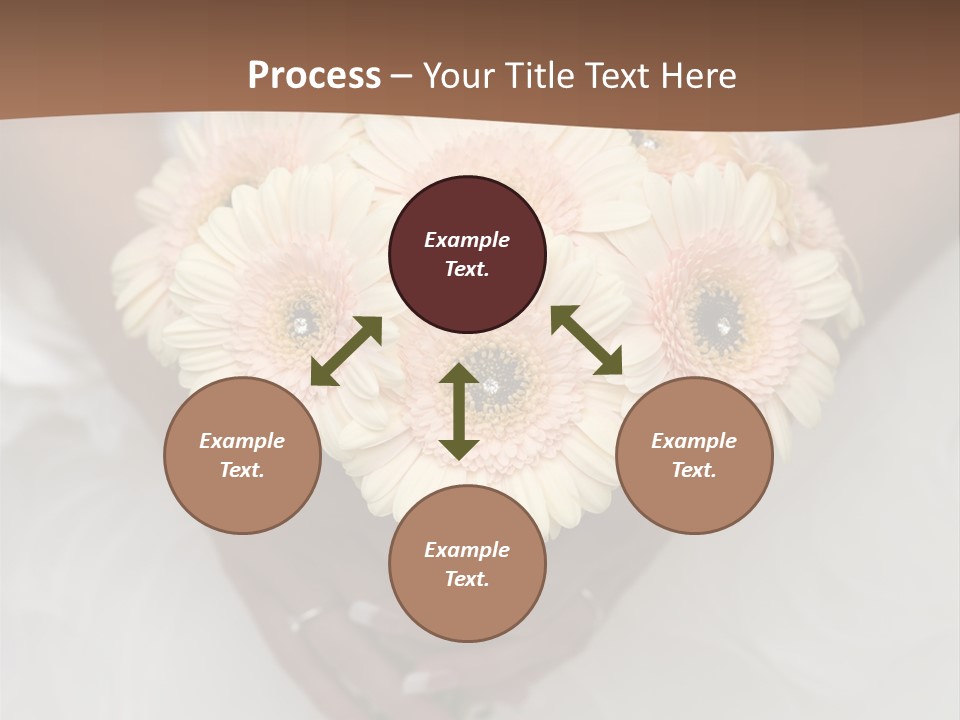 Process – Your Title Text Here

Example Text.

Example Text.

Example Text.

Example Text.